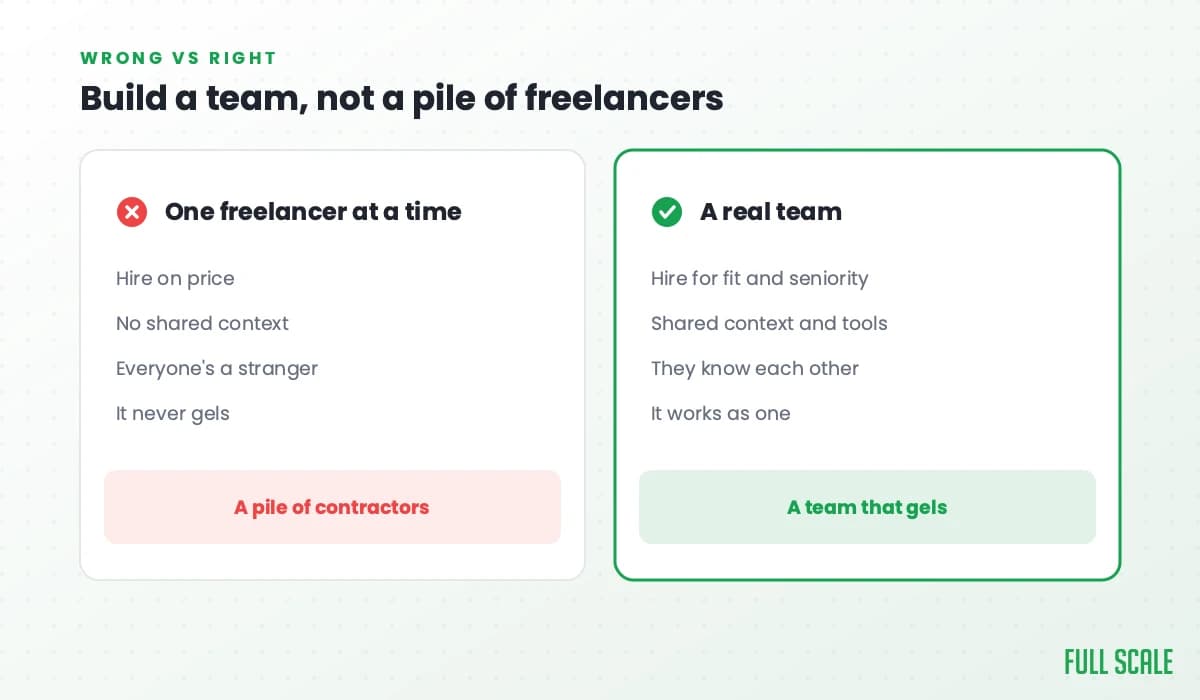 WRONG VS RIGHT

Build a team, not a pile of freelancers

One freelancer at a time

Hire on price

No shared context

Everyone's a stranger

It never gels

A pile of contractors

A real team

Hire for fit and seniority

Shared context and tools

They know each other

It works as one

A team that gels

FULL SCALE